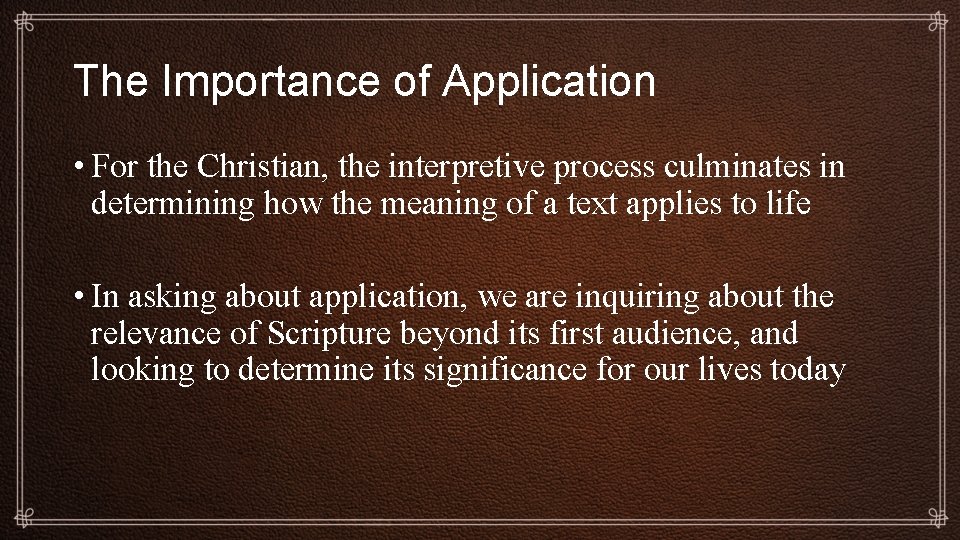 The Importance of Application

• For the Christian, the interpretive process culminates in determining how the meaning of a text applies to life

• In asking about application, we are inquiring about the relevance of Scripture beyond its first audience, and looking to determine its significance for our lives today